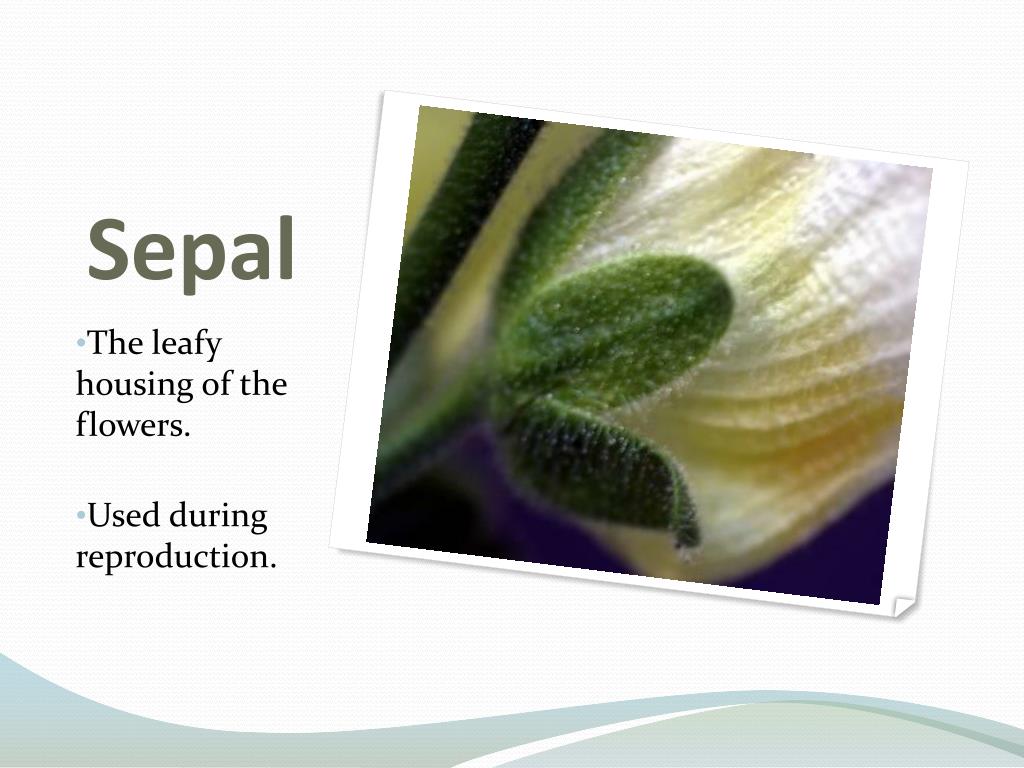 Sepal

•The leafy housing of the flowers.

•Used during reproduction.